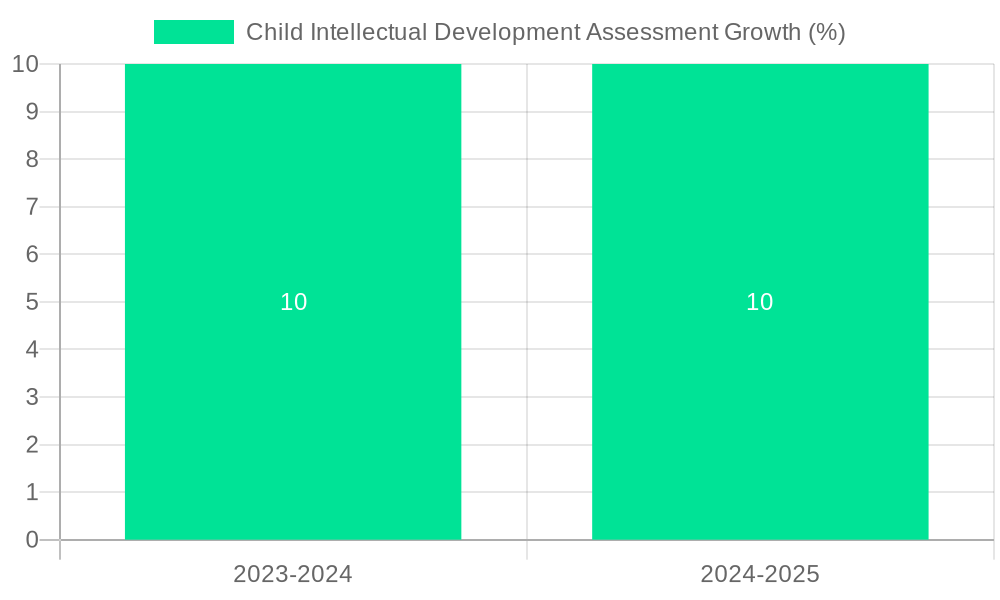 Child Intellectual Development Assessment Growth (%)

10
9
8
7
6
5
4
3
2
1
0

10
10

2023-2024
2024-2025